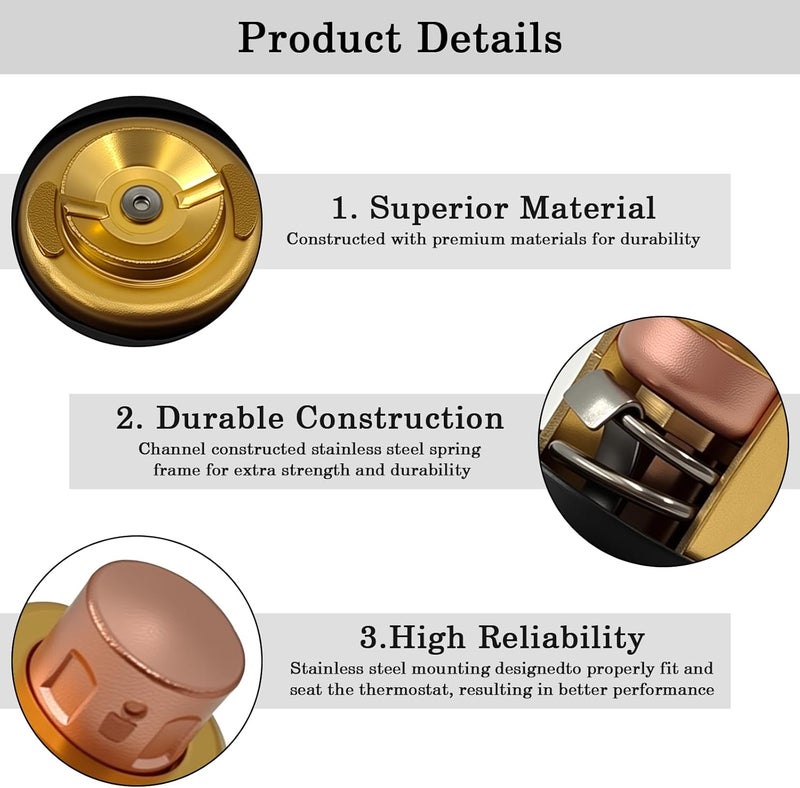 Product Details

1. Superior Material
Constructed with premium materials for durability

2. Durable Construction
Channel constructed stainless steel spring frame for extra strength and durability

3.High Reliability
Stainless steel mounting designedto properly fit and seat the thermostat, resulting in better performance